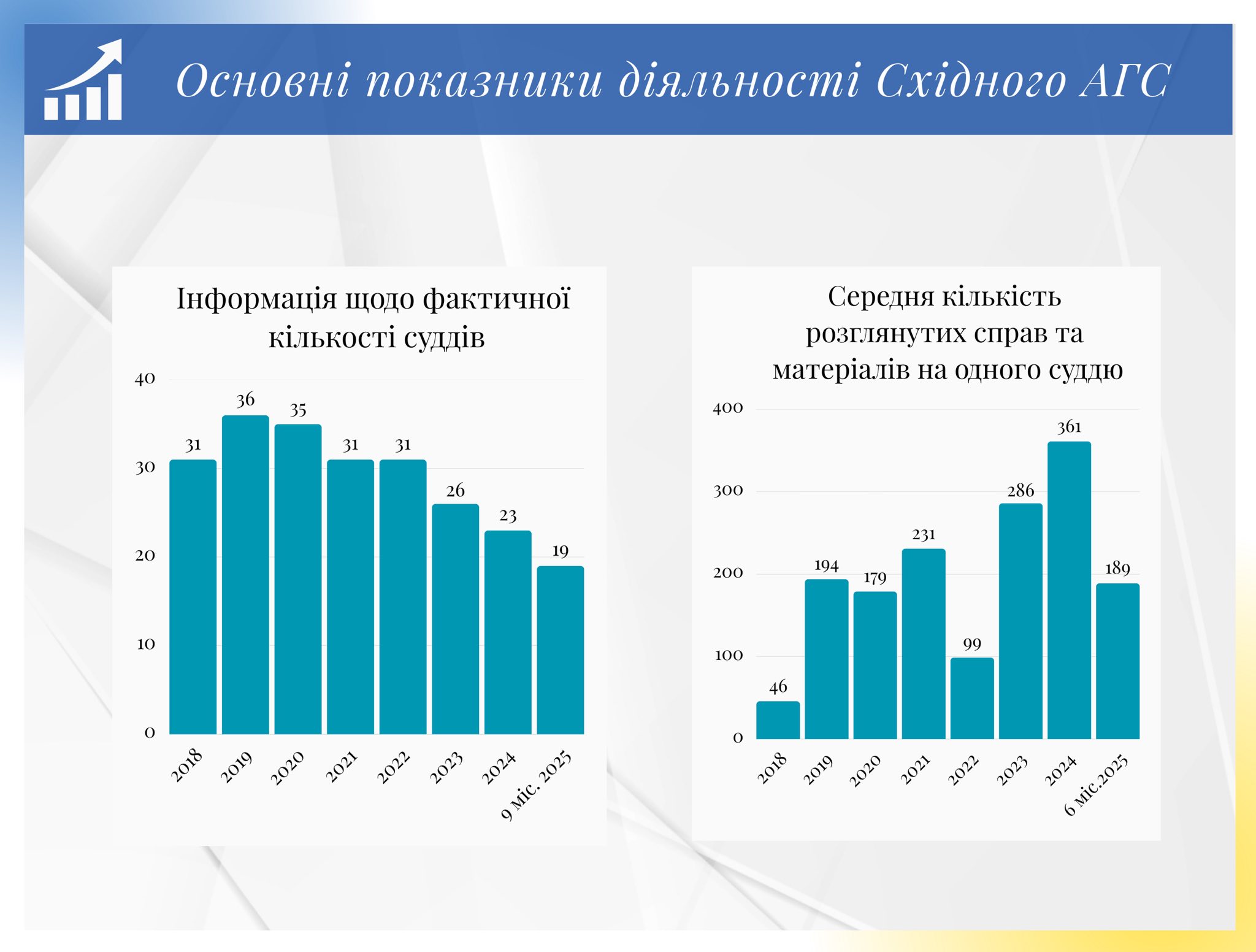 Основні показники діяльності Східного АГС

Інформація щодо фактичної кількості суддів

40
30
20
10
0

31 36 35 31 31 26 23 19

2018 2019 2020 2021 2022 2023 2024 9 міс. 2025

Середня кількість розглянутих справ та матеріалів на одного суддю

400
300
200
100
0

46 194 179 231 99 286 361 189

2018 2019 2020 2021 2022 2023 2024 6 міс.2025